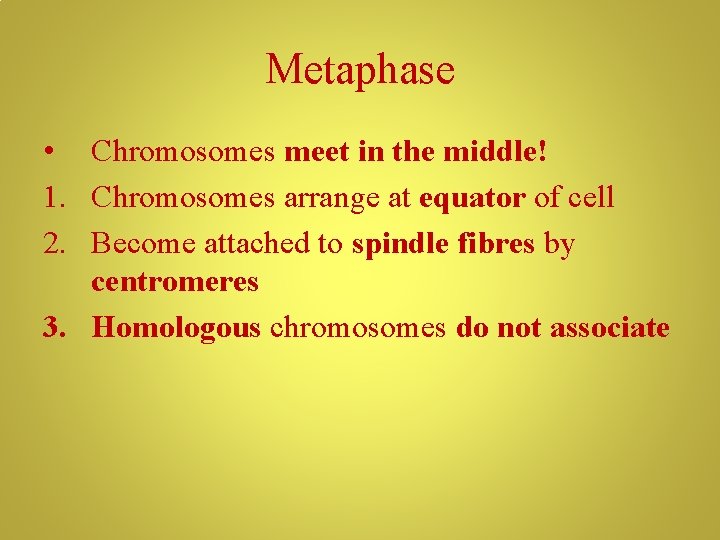 Metaphase

• Chromosomes meet in the middle!
1. Chromosomes arrange at equator of cell
2. Become attached to spindle fibres by centromeres
3. Homologous chromosomes do not associate